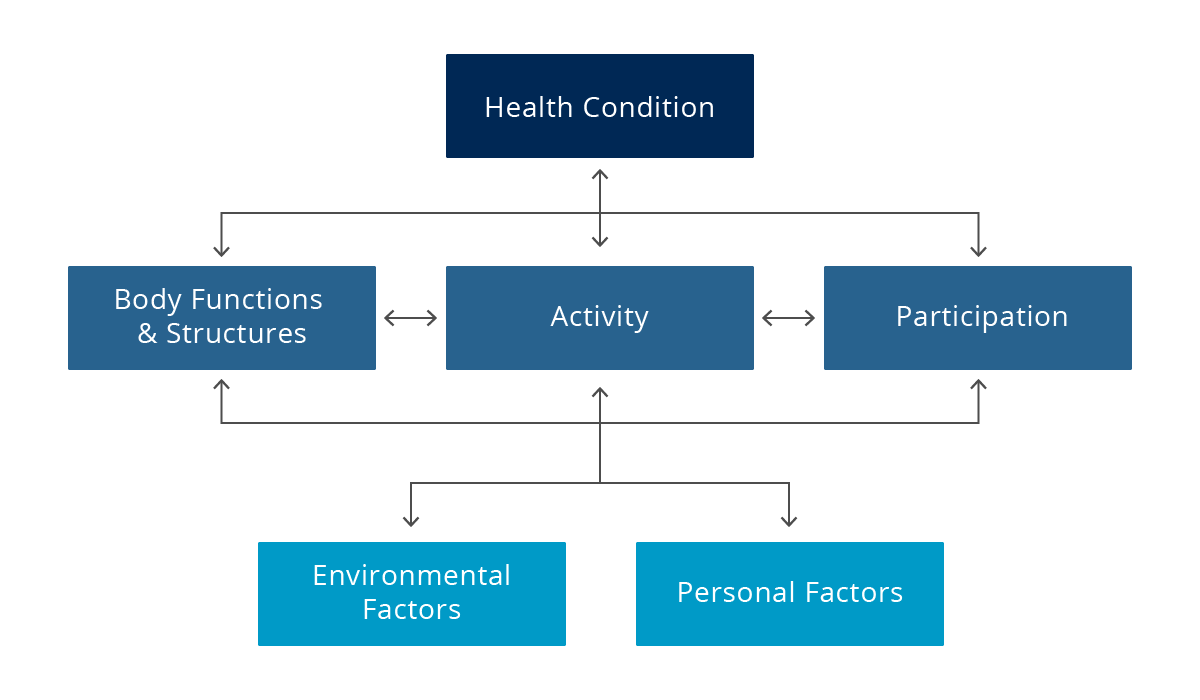 Health Condition

Body Functions & Structures

Activity

Participation

Environmental Factors

Personal Factors